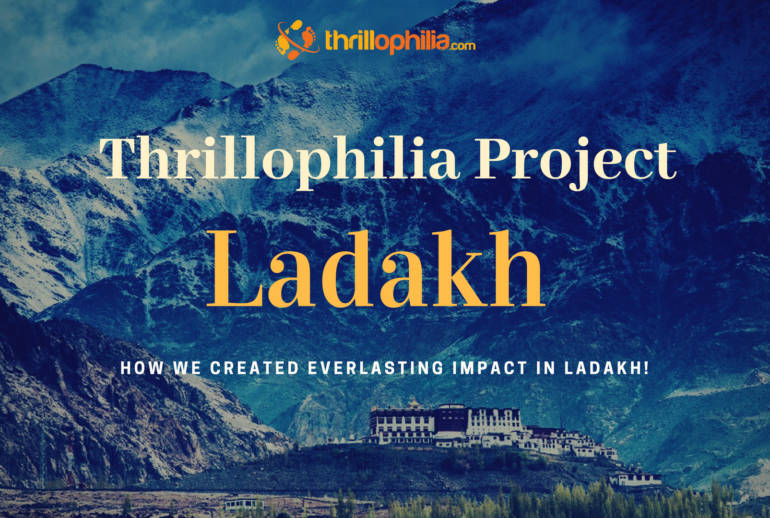 thrillophilia.com

Thrillophilia Project

Ladakh

HOW WE CREATED EVERLASTING IMPACT IN LADAKH!